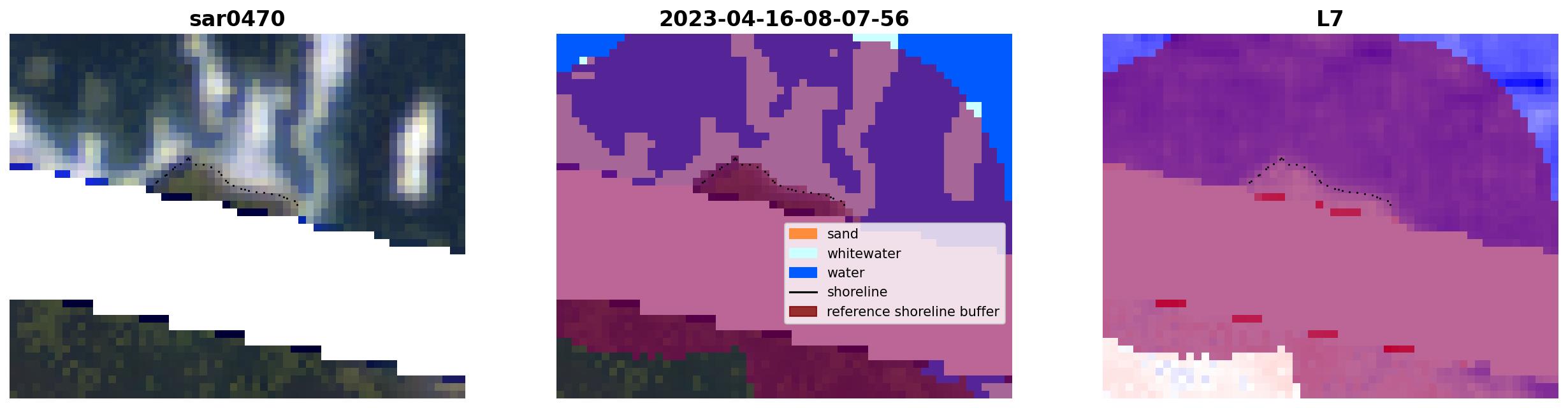 sar0470

2023-04-16-08-07-56

sand
whitewater
water
shoreline
reference shoreline buffer

L7